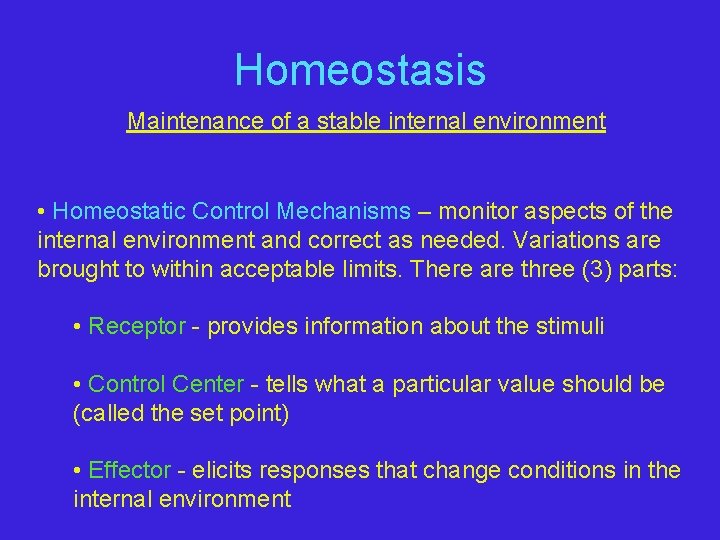 Homeostasis

Maintenance of a stable internal environment

• Homeostatic Control Mechanisms – monitor aspects of the internal environment and correct as needed. Variations are brought to within acceptable limits. There are three (3) parts:

• Receptor - provides information about the stimuli

• Control Center - tells what a particular value should be (called the set point)

• Effector - elicits responses that change conditions in the internal environment